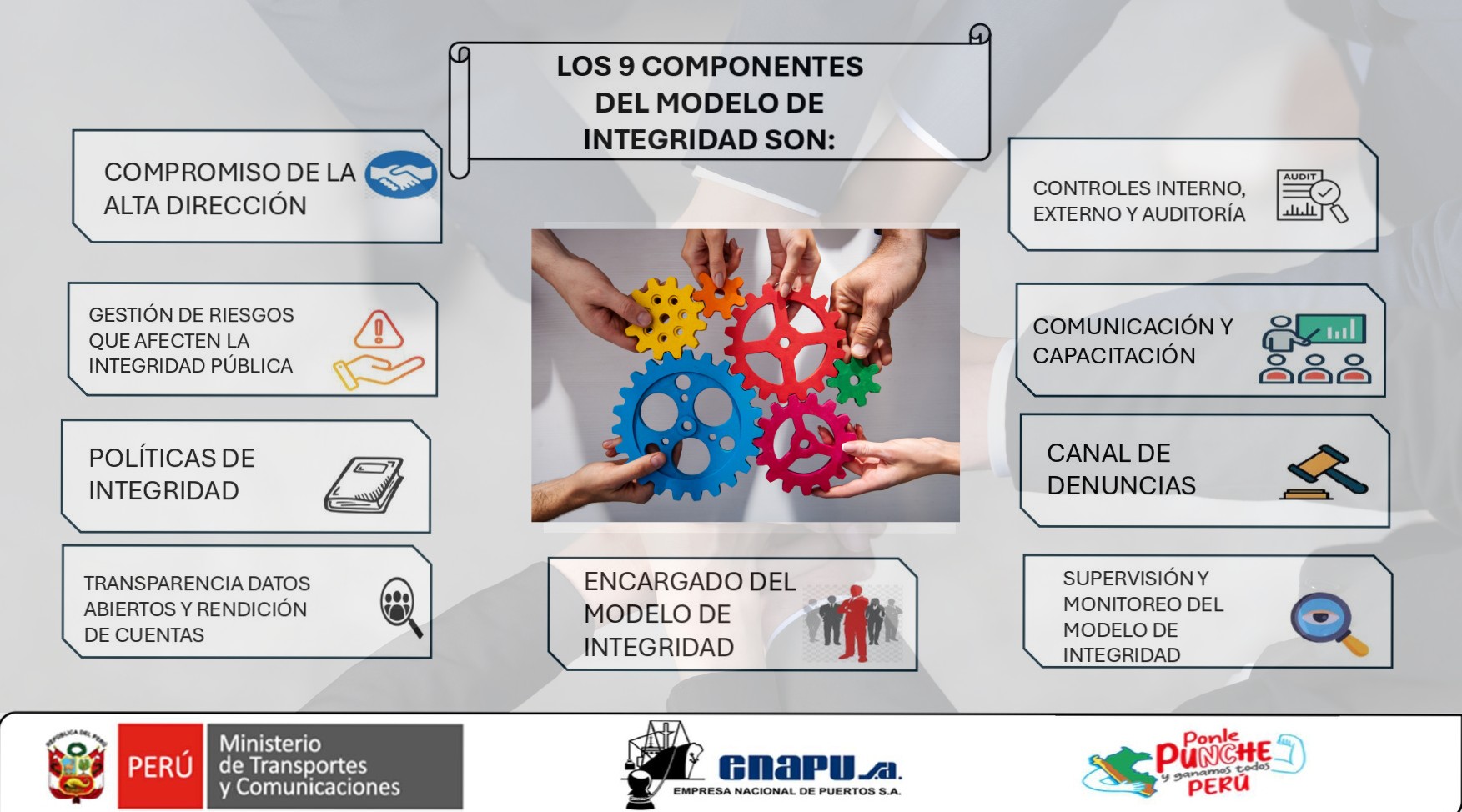 LOS 9 COMPONENTES DEL MODELO DE INTEGRIDAD SON:

COMPROMISO DE LA ALTA DIRECCIÓN

GESTIÓN DE RIESGOS QUE AFECTEN LA INTEGRIDAD PÚBLICA

POLÍTICAS DE INTEGRIDAD

TRANSPARENCIA DATOS ABIERTOS Y RENDICIÓN DE CUENTAS

ENCARGADO DEL MODELO DE INTEGRIDAD

CONTROLES INTERNO, EXTERNO Y AUDITORÍA

AUDIT

COMUNICACIÓN Y CAPACITACIÓN

CANAL DE DENUNCIAS

SUPERVISIÓN Y MONITOREO DEL MODELO DE INTEGRIDAD

REPÚBLICA DEL PERÚ

PERÚ

Ministerio de Transportes y Comunicaciones

enapu s.a.

EMPRESA NACIONAL DE PUERTOS S.A.

Ponle PUNCHE y ganamos todos PERÚ